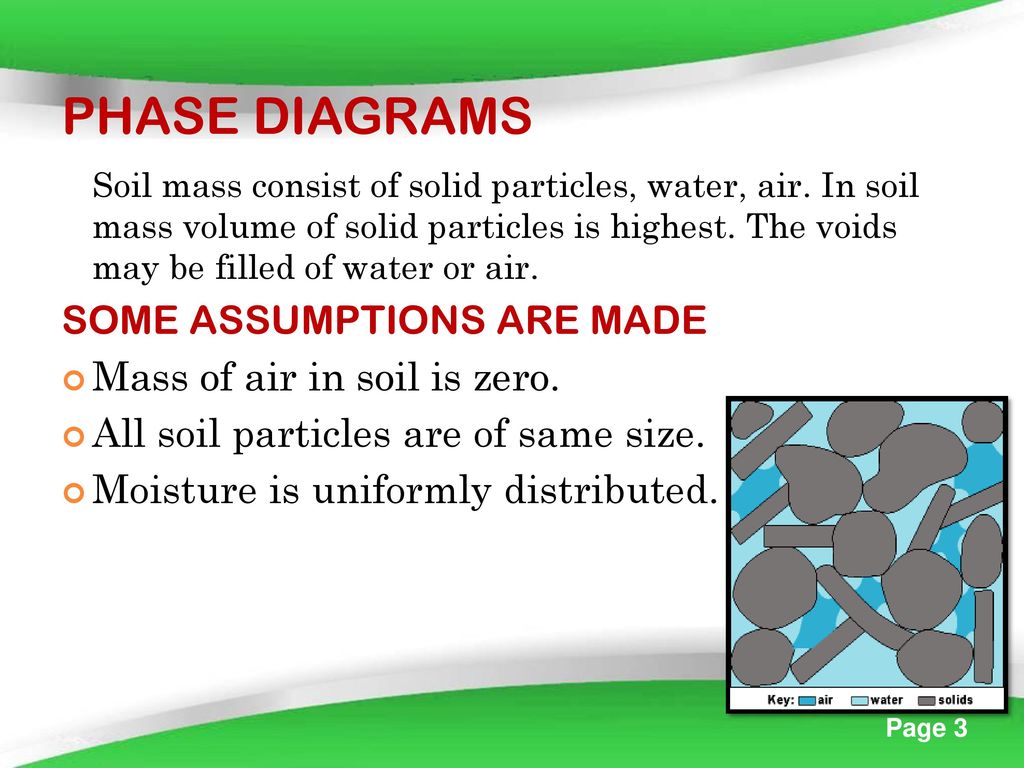 PHASE DIAGRAMS

Soil mass consist of solid particles, water, air. In soil mass volume of solid particles is highest. The voids may be filled of water or air.

SOME ASSUMPTIONS ARE MADE

Mass of air in soil is zero.

All soil particles are of same size.

Moisture is uniformly distributed.

Key: air water solids

Page 3